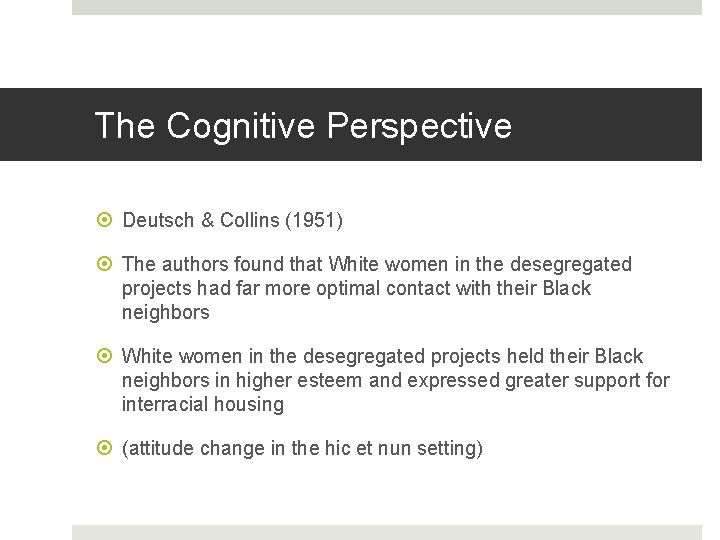 The Cognitive Perspective

Deutsch & Collins (1951)

The authors found that White women in the desegregated projects had far more optimal contact with their Black neighbors

White women in the desegregated projects held their Black neighbors in higher esteem and expressed greater support for interracial housing

(attitude change in the hic et nun setting)